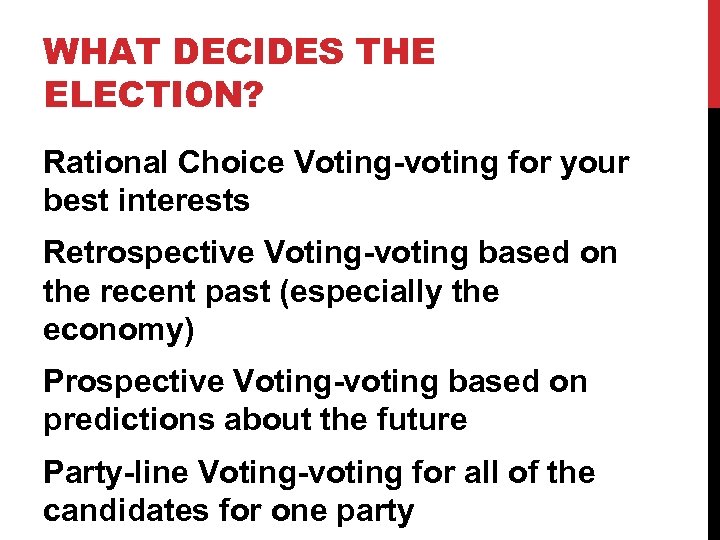 WHAT DECIDES THE ELECTION?

Rational Choice Voting-voting for your best interests

Retrospective Voting-voting based on the recent past (especially the economy)

Prospective Voting-voting based on predictions about the future

Party-line Voting-voting for all of the candidates for one party